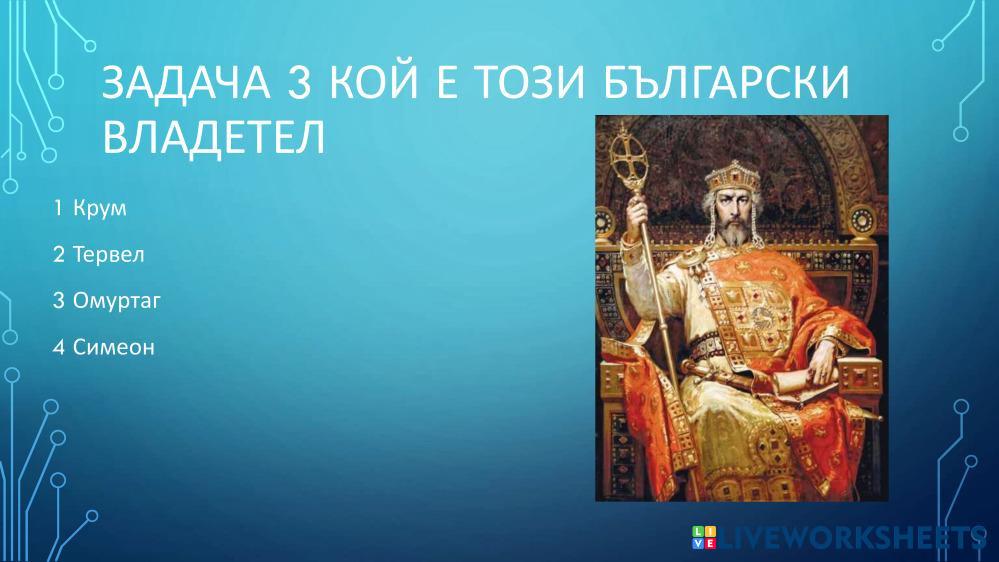 ЗАДАЧА 3 КОЙ Е ТОЗИ БЪЛГАРСКИ ВЛАДЕТЕЛ

1 Крум

2 Тервел

3 Омуртаг

4 Симеон

LIVEWORKSHEETS